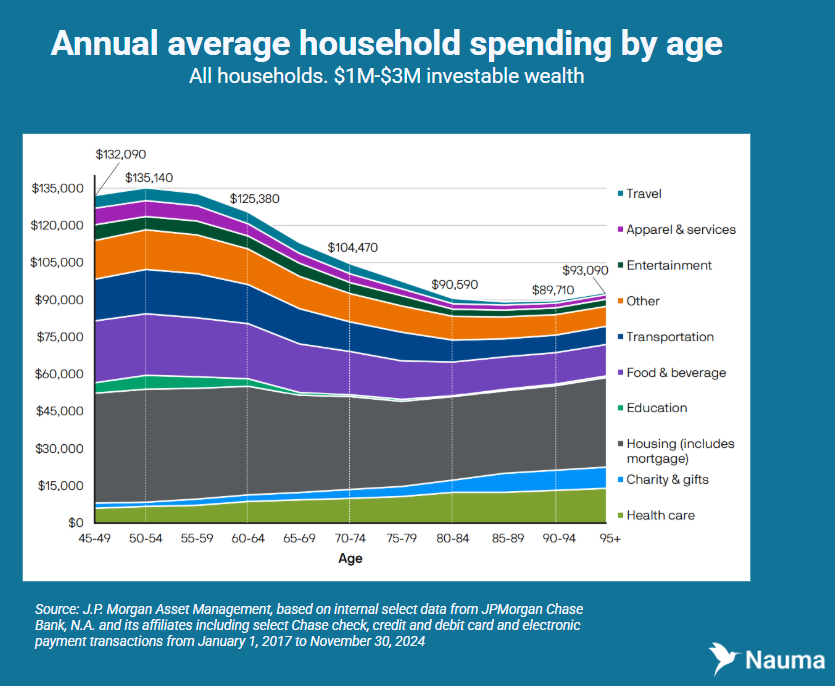 Annual average household spending by age
All households. \$1M-\$3M investable wealth

\$132,090
\$135,140
\$125,380
\$104,470
\$90,590
\$89,710
\$93,090

\$135,000
\$120,000
\$105,000
\$90,000
\$75,000
\$60,000
\$45,000
\$30,000
\$15,000
\$0

45-49 50-54 55-59 60-64 65-69 70-74 75-79 80-84 85-89 90-94 95+
Age

Travel
Apparel & services
Entertainment
Other
Transportation
Food & beverage
Education
Housing (includes mortgage)
Charity & gifts
Health care

Source: J.P. Morgan Asset Management, based on internal select data from JPMorgan Chase Bank, N.A. and its affiliates including select Chase check, credit and debit card and electronic payment transactions from January 1, 2017 to November 30, 2024

Nauma